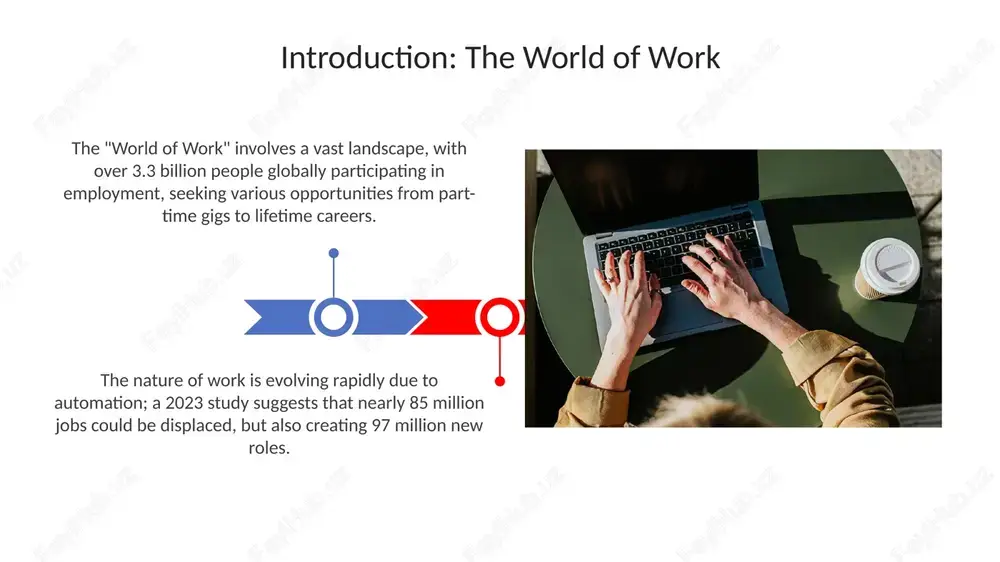 Introduction: The World of Work

The "World of Work" involves a vast landscape, with over 3.3 billion people globally participating in employment, seeking various opportunities from part-time gigs to lifetime careers.

The nature of work is evolving rapidly due to automation; a 2023 study suggests that nearly 85 million jobs could be displaced, but also creating 97 million new roles.